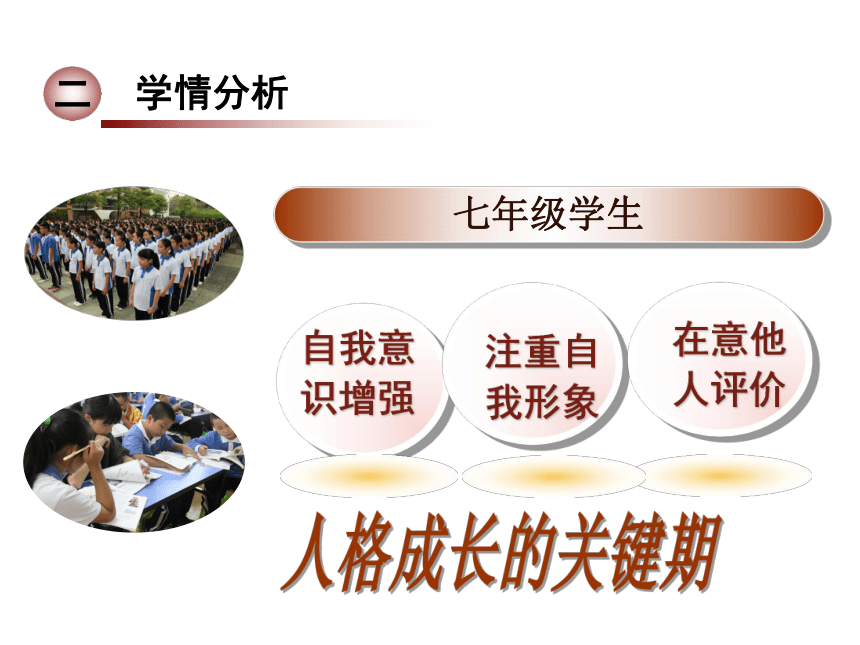 二 学情分析

七年级学生

自我意识增强

注重自我形象

在意他人评价

人格成长的关键期